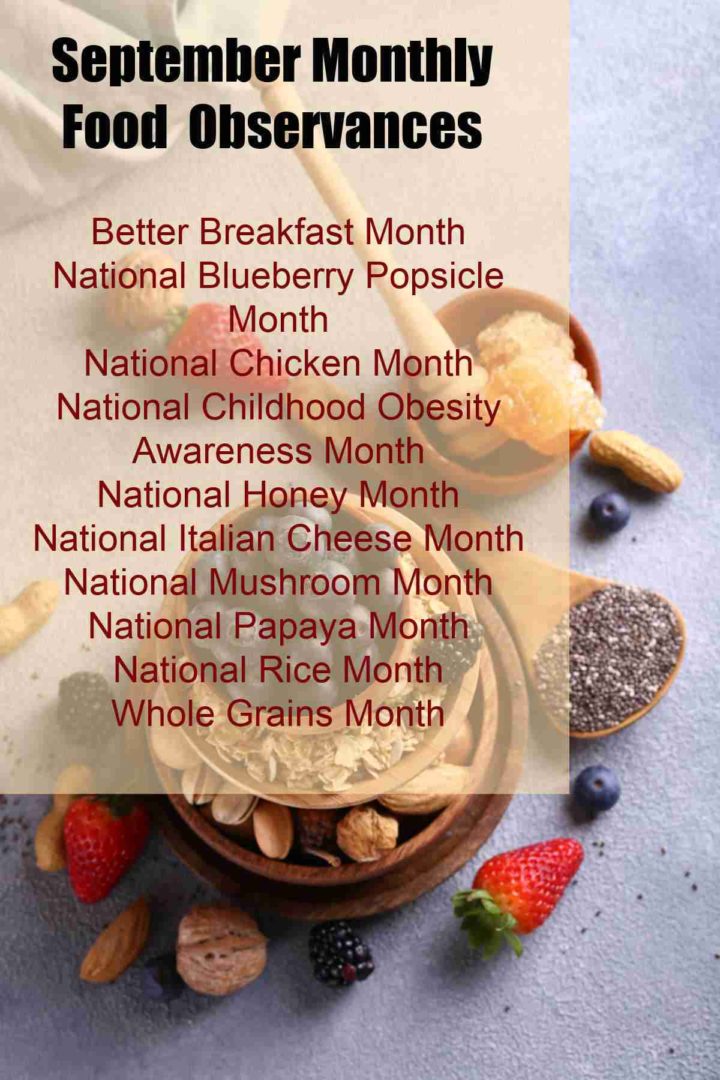 September Monthly Food Observances

Better Breakfast Month
National Blueberry Popsicle Month
National Chicken Month
National Childhood Obesity Awareness Month
National Honey Month
National Italian Cheese Month
National Mushroom Month
National Papaya Month
National Rice Month
Whole Grains Month